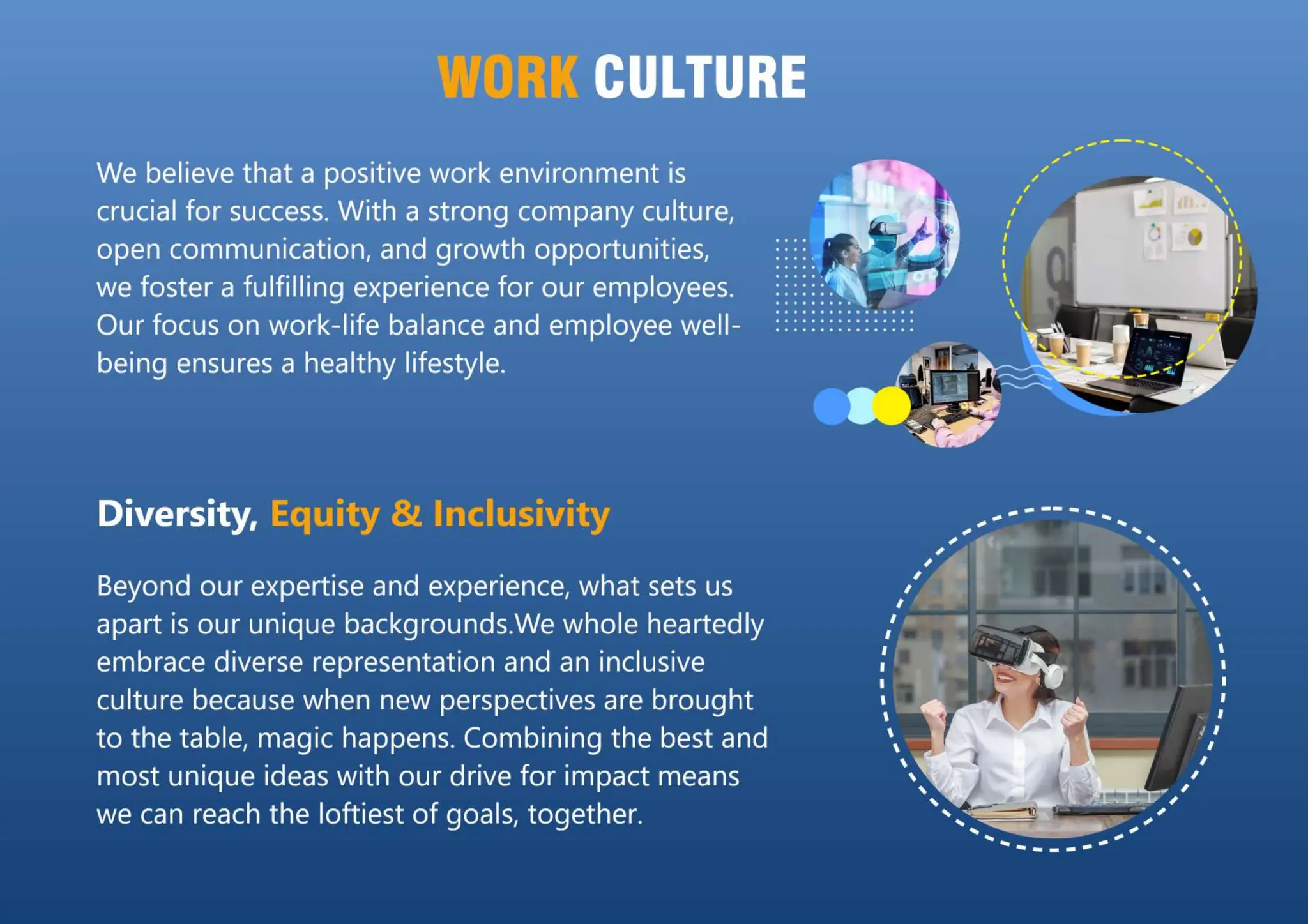 WORK CULTURE

We believe that a positive work environment is crucial for success. With a strong company culture, open communication, and growth opportunities, we foster a fulfilling experience for our employees. Our focus on work-life balance and employee well-being ensures a healthy lifestyle.

Diversity, Equity & Inclusivity

Beyond our expertise and experience, what sets us apart is our unique backgrounds.We whole heartedly embrace diverse representation and an inclusive culture because when new perspectives are brought to the table, magic happens. Combining the best and most unique ideas with our drive for impact means we can reach the loftiest of goals, together.